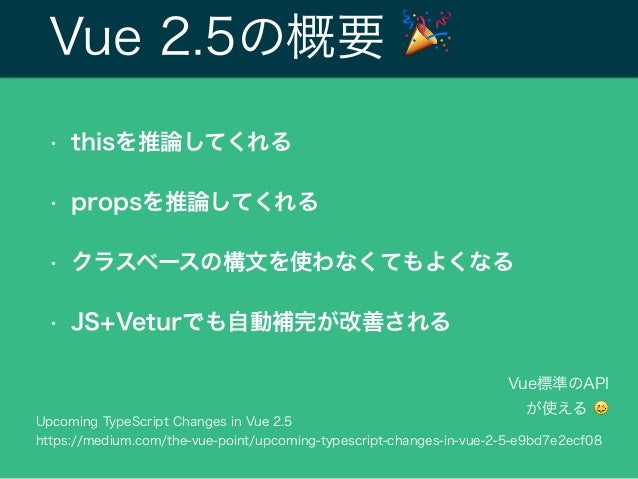 Vue 2.5の概要 🎉

· thisを推論してくれる

· propsを推論してくれる

· クラスベースの構文を使わなくてもよくなる

· JS+Veturでも自動補完が改善される

Vue標準のAPI
が使える 😉

Upcoming TypeScript Changes in Vue 2.5
https://medium.com/the-vue-point/upcoming-typescript-changes-in-vue-2-5-e9bd7e2ecf08